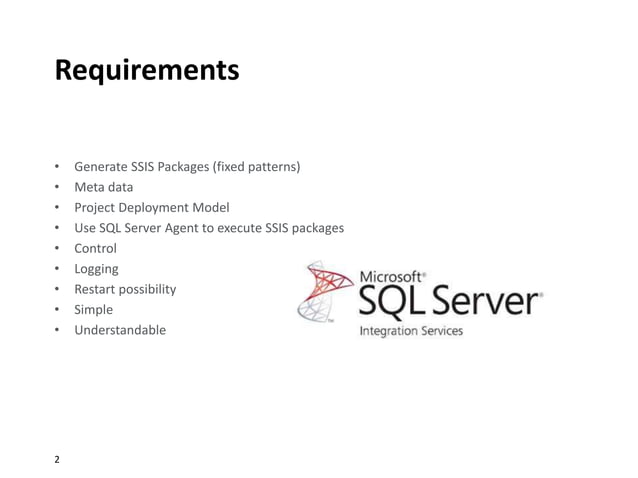 Requirements

• Generate SSIS Packages (fixed patterns)
• Meta data
• Project Deployment Model
• Use SQL Server Agent to execute SSIS packages
• Control
• Logging
• Restart possibility
• Simple
• Understandable

Microsoft®
SQL Server®
Integration Services

2